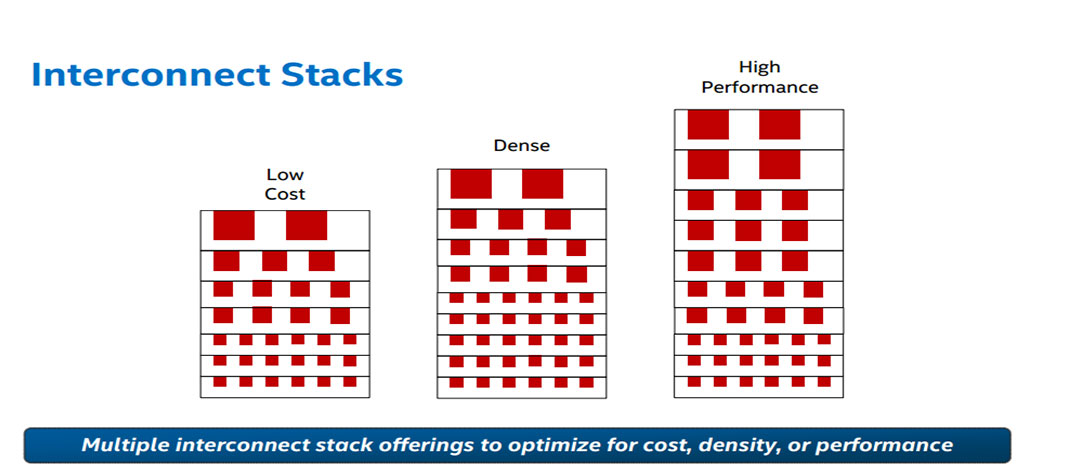 Interconnect Stacks

Low Cost

Dense

High Performance

Multiple interconnect stack offerings to optimize for cost, density, or performance